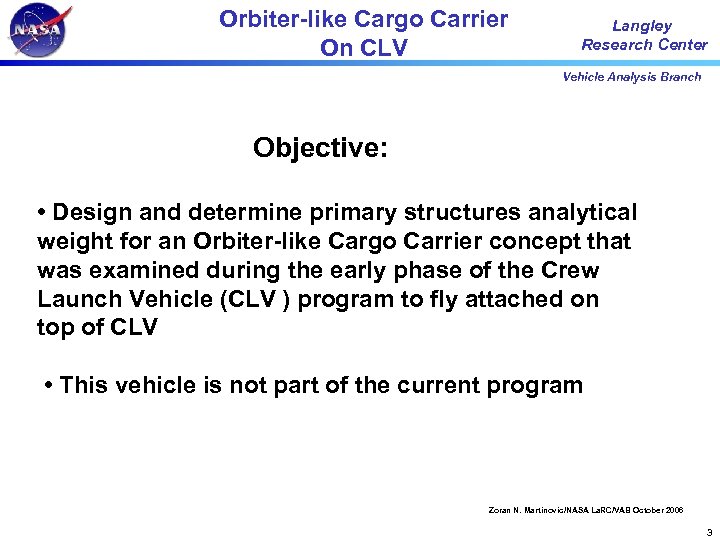 NASA

Orbiter-like Cargo Carrier On CLV

Langley Research Center

Vehicle Analysis Branch

Objective:

• Design and determine primary structures analytical weight for an Orbiter-like Cargo Carrier concept that was examined during the early phase of the Crew Launch Vehicle (CLV ) program to fly attached on top of CLV

• This vehicle is not part of the current program

Zoran N. Martinovic/NASA LaRC/VAB October 2006

3